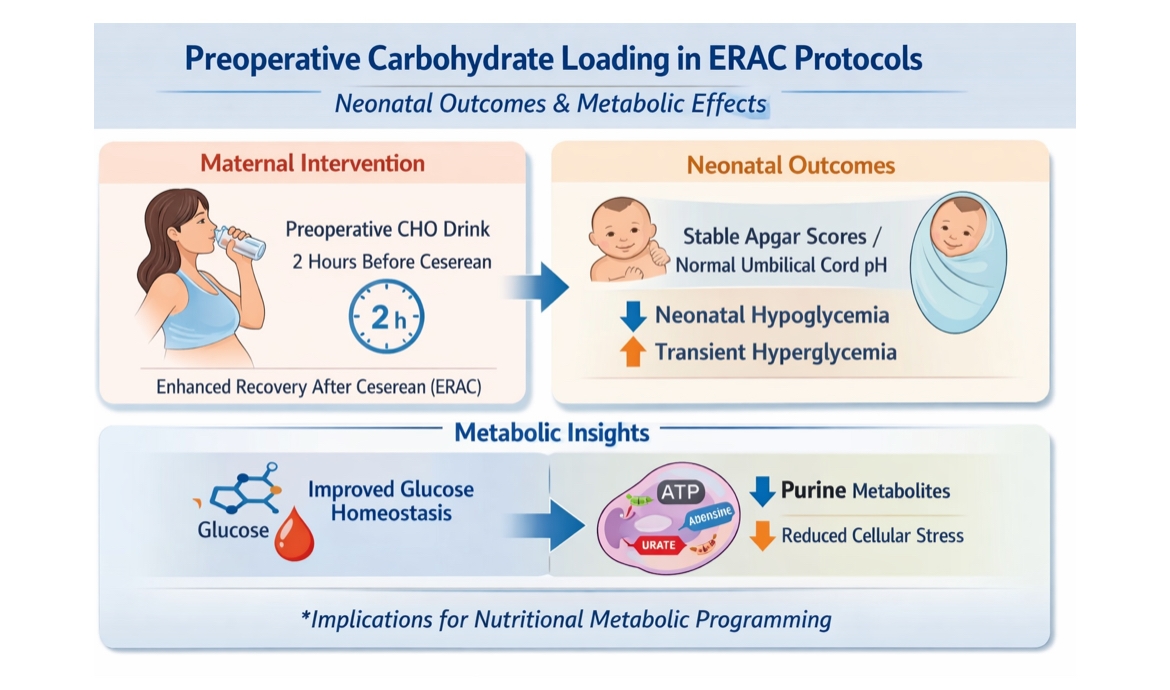 Preoperative Carbohydrate Loading in ERAC Protocols

Neonatal Outcomes & Metabolic Effects

Maternal Intervention

Preoperative CHO Drink
2 Hours Before Ceserean

2 h

Enhanced Recovery After Ceserean (ERAC)

Neonatal Outcomes

Stable Apgar Scores / Normal Umbilical Cord pH

Neonatal Hypoglycemia

Transient Hyperglycemia

Metabolic Insights

Glucose

Improved Glucose Homeostasis

ATP

Adensine

URATE

Purine Metabolites

Reduced Cellular Stress

*Implications for Nutritional Metabolic Programming